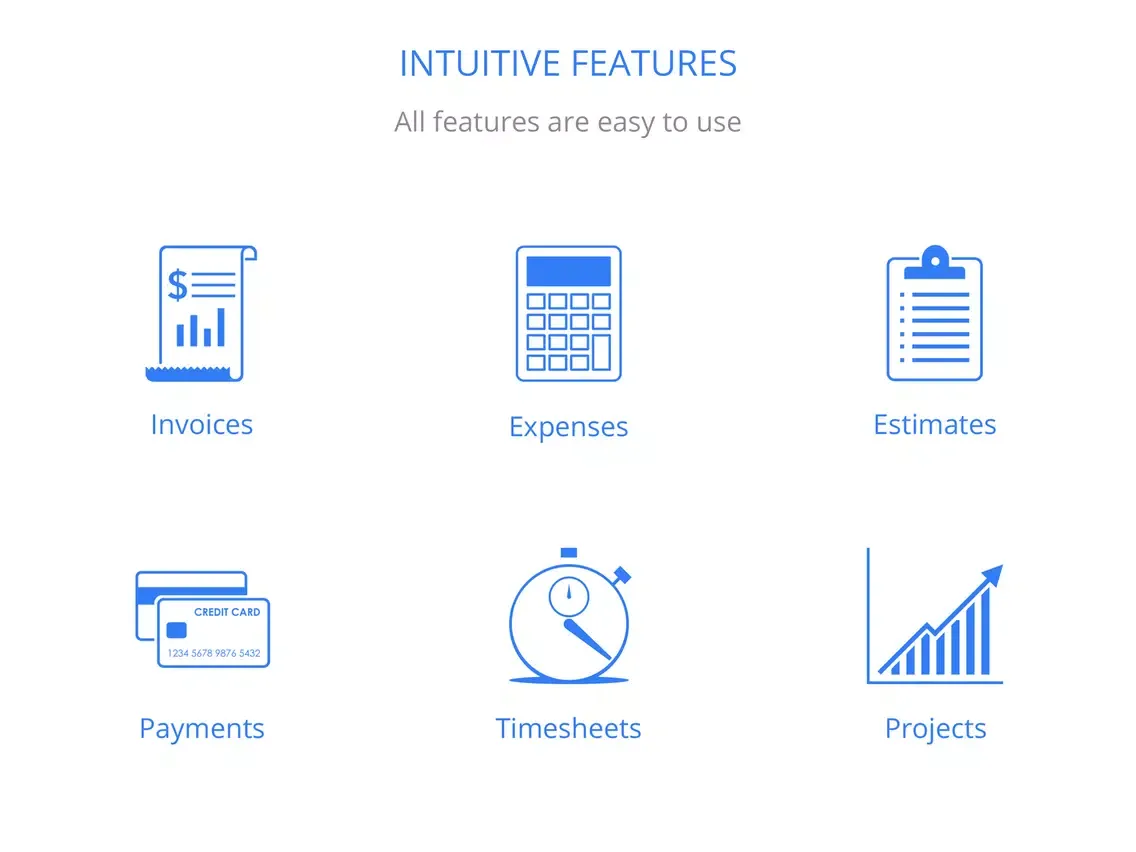 INTUITIVE FEATURES

All features are easy to use

$

Invoices

Expenses

Estimates

CREDIT CARD

1234 5678 9876 5432

Payments

Timesheets

Projects